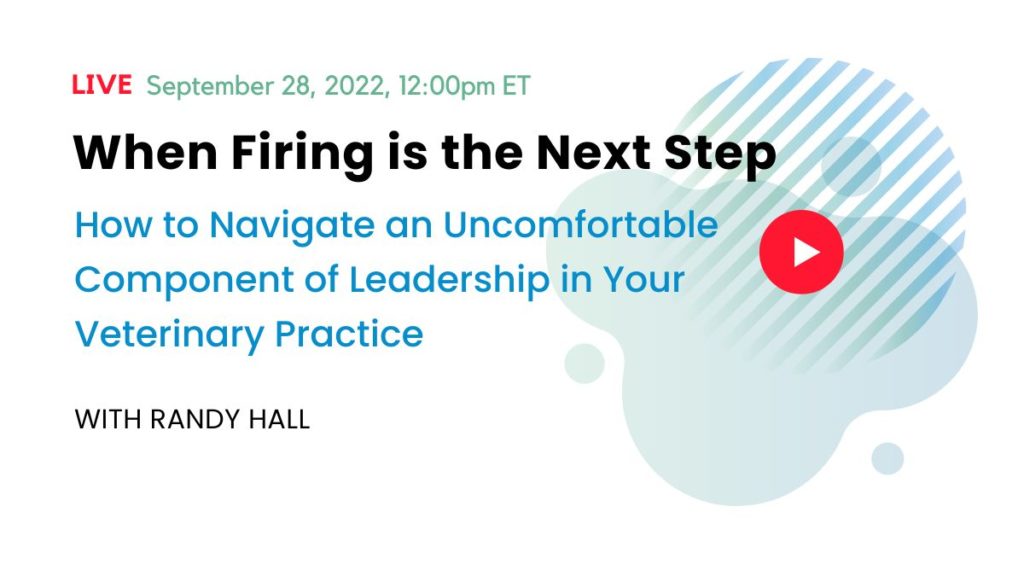 LIVE September 28, 2022, 12:00pm ET

When Firing is the Next Step

How to Navigate an Uncomfortable Component of Leadership in Your Veterinary Practice

WITH RANDY HALL